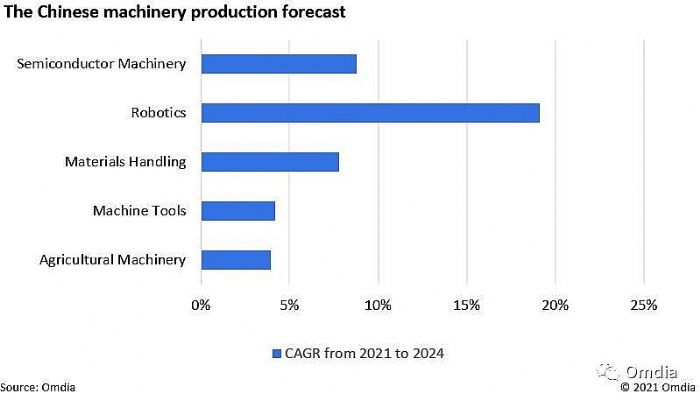 The Chinese machinery production forecast

Semiconductor Machinery
Robotics
Materials Handling
Machine Tools
Agricultural Machinery

0%
5%
10%
15%
20%
25%

CAGR from 2021 to 2024

Source: Omdia

Omdia
© 2021 Omdia